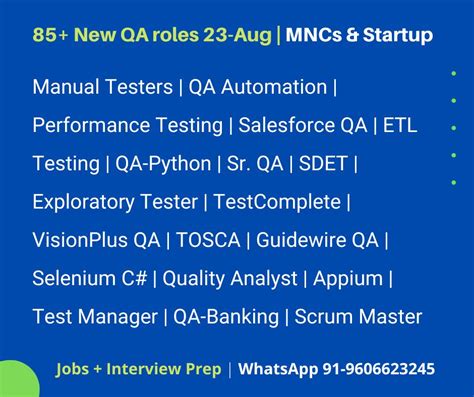 85+ New QA roles 23-Aug | MNCs & Startup

Manual Testers | QA Automation | Performance Testing | Salesforce QA | ETL Testing | QA-Python | Sr. QA | SDET | Exploratory Tester | TestComplete | VisionPlus QA | TOSCA | Guidewire QA | Selenium C# | Quality Analyst | Appium | Test Manager | QA-Banking | Scrum Master

Jobs + Interview Prep | WhatsApp 91-9606623245